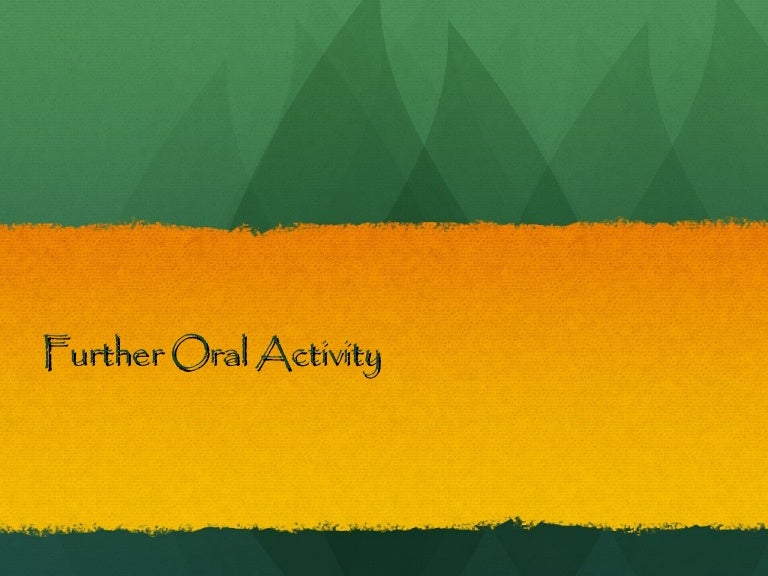 Further Oral Activity